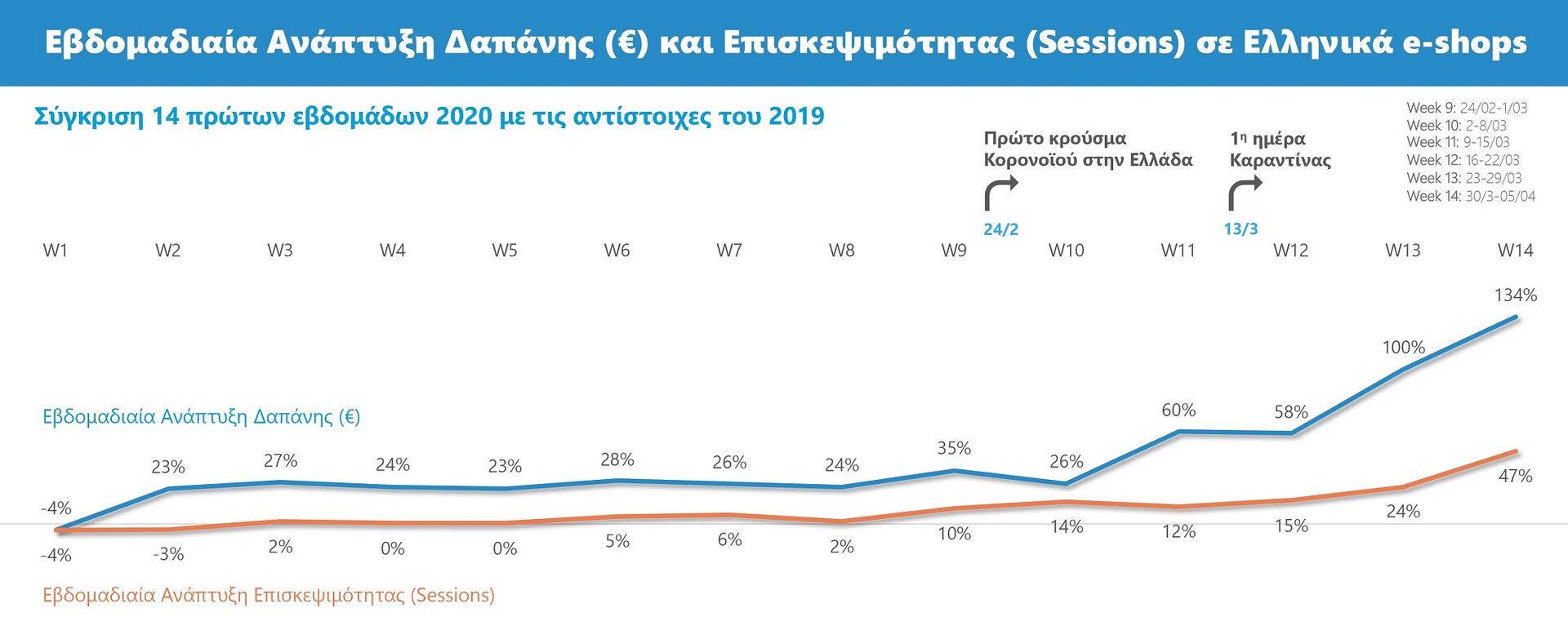 Εβδομαδιαία Ανάπτυξη Δαπάνης (€) και Επισκεψιμότητας (Sessions) σε Ελληνικά e-shops

Σύγκριση 14 πρώτων εβδομάδων 2020 με τις αντίστοιχες του 2019

Πρώτο κρούσμα Κορονοϊού στην Ελλάδα

24/2

1η ημέρα Καραντίνας

13/3

Week 9: 24/02-1/03
Week 10: 2-8/03
Week 11: 9-15/03
Week 12: 16-22/03
Week 13: 23-29/03
Week 14: 30/3-05/04

W1 W2 W3 W4 W5 W6 W7 W8 W9 W10 W11 W12 W13 W14

Εβδομαδιαία Ανάπτυξη Δαπάνης (€)

-4% 23% 27% 24% 23% 28% 26% 24% 35% 26% 60% 58% 100% 134%

-4% -3% 2% 0% 0% 5% 6% 2% 10% 14% 12% 15% 24% 47%

Εβδομαδιαία Ανάπτυξη Επισκεψιμότητας (Sessions)